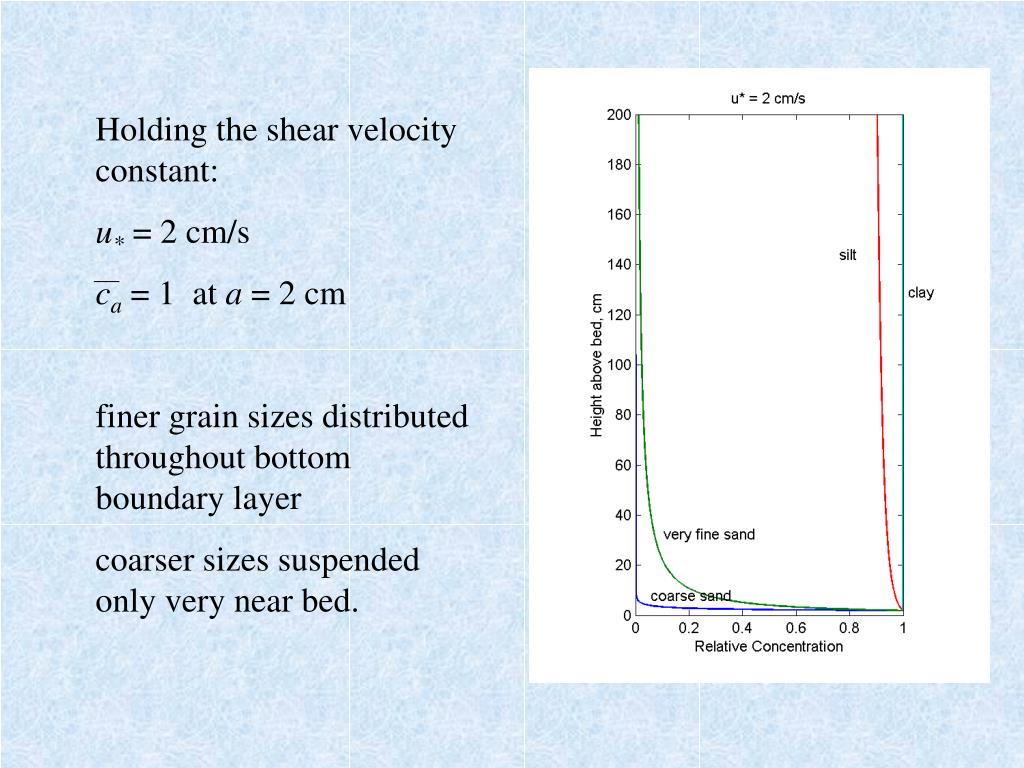 Holding the shear velocity constant:

$u_* = 2$ cm/s

$\overline{c_a} = 1$ at $a = 2$ cm

finer grain sizes distributed throughout bottom boundary layer

coarser sizes suspended only very near bed.

u* = 2 cm/s

200
180
160
140
120
100
80
60
40
20
0

Height above bed, cm

silt

clay

very fine sand

coarse sand

0 0.2 0.4 0.6 0.8 1

Relative Concentration